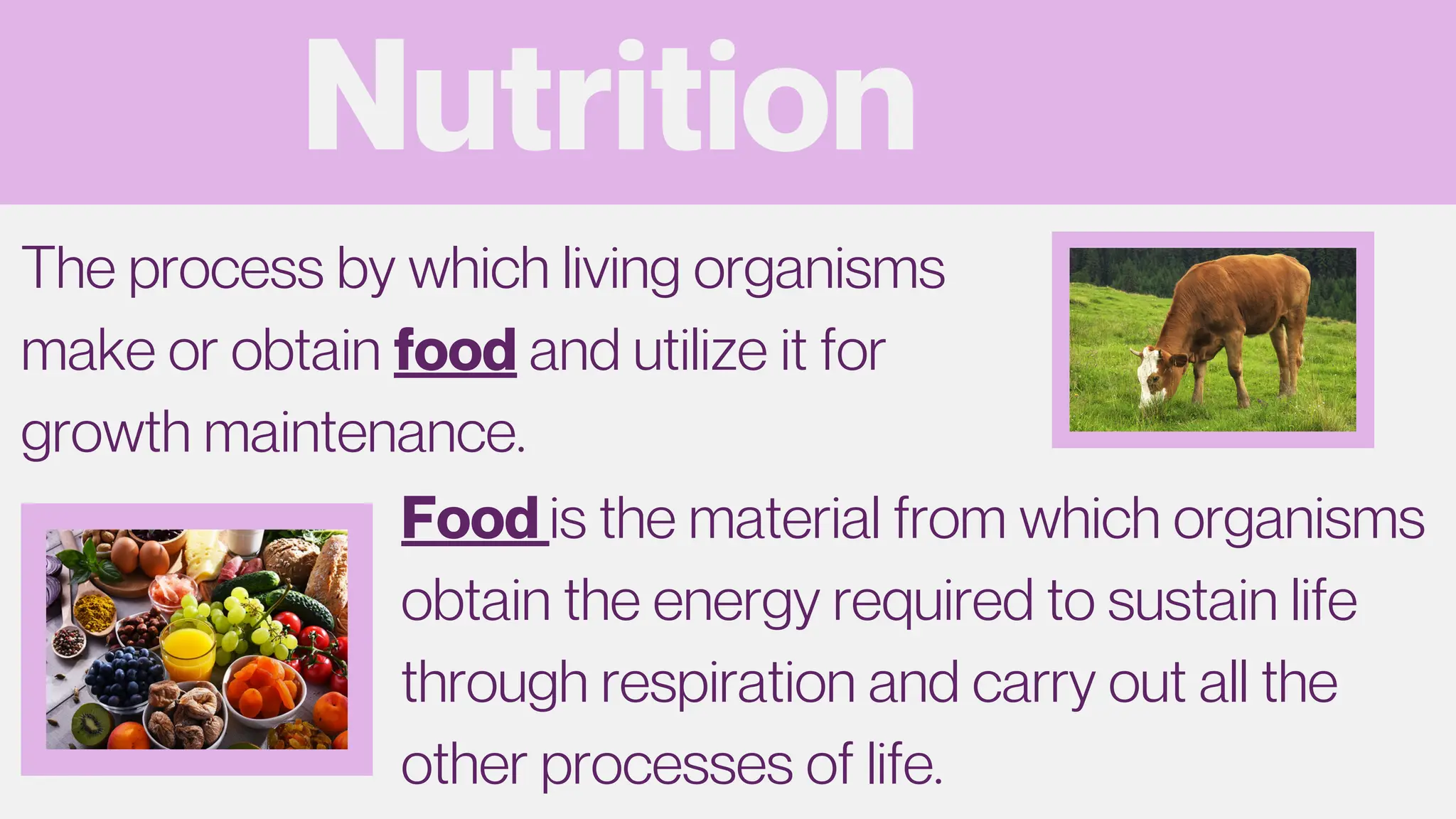 Nutrition

The process by which living organisms make or obtain food and utilize it for growth maintenance.

Food is the material from which organisms obtain the energy required to sustain life through respiration and carry out all the other processes of life.